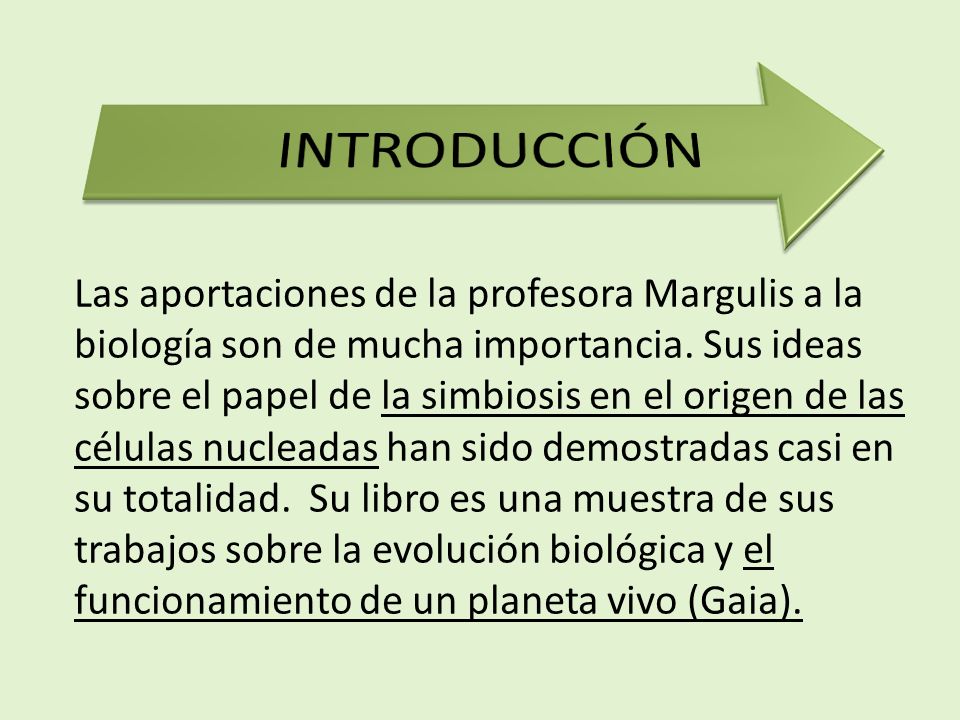 INTRODUCCIÓN

Las aportaciones de la profesora Margulis a la biología son de mucha importancia. Sus ideas sobre el papel de la simbiosis en el origen de las células nucleadas han sido demostradas casi en su totalidad.  Su libro es una muestra de sus trabajos sobre la evolución biológica y el funcionamiento de un planeta vivo (Gaia).